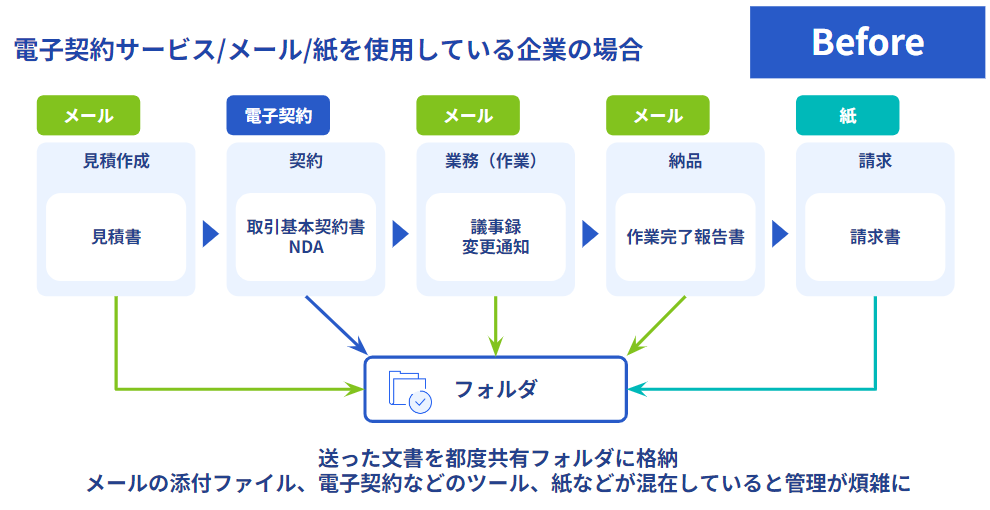 電子契約サービス/メール/紙を使用している企業の場合

Before

メール
見積作成
見積書

電子契約
契約
取引基本契約書
NDA

メール
業務（作業）
議事録
変更通知

メール
納品
作業完了報告書

紙
請求
請求書

フォルダ

送った文書を都度共有フォルダに格納
メールの添付ファイル、電子契約などのツール、紙などが混在していると管理が煩雑に